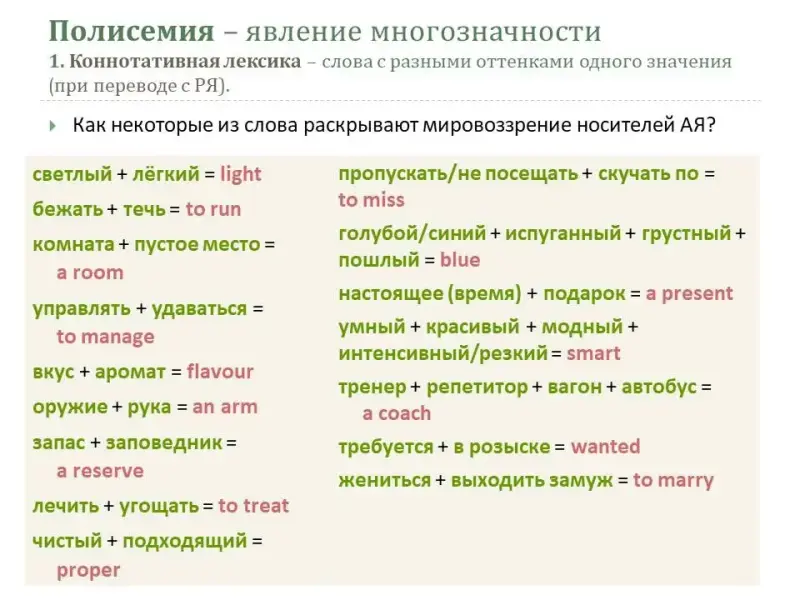 Полисемия – явление многозначности
1. Коннотативная лексика – слова с разными оттенками одного значения (при переводе с РЯ).

Как некоторые из слова раскрывают мировоззрение носителей АЯ?

светлый + лёгкий = light
бежать + течь = to run
комната + пустое место = a room
управлять + удаваться = to manage
вкус + аромат = flavour
оружие + рука = an arm
запас + заповедник = a reserve
лечить + угощать = to treat
чистый + подходящий = proper

пропускать/не посещать + скучать по = to miss
голубой/синий + испуганный + грустный + пошлый = blue
настоящее (время) + подарок = a present
умный + красивый + модный + интенсивный/резкий = smart
тренер + репетитор + вагон + автобус = a coach
требуется + в розыске = wanted
жениться + выходить замуж = to marry